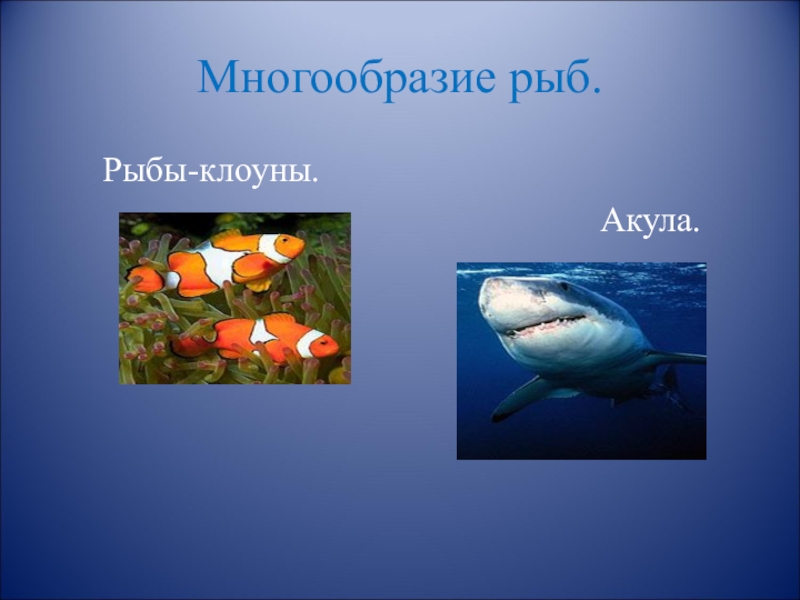 Многообразие рыб.

Рыбы-клоуны.

Акула.